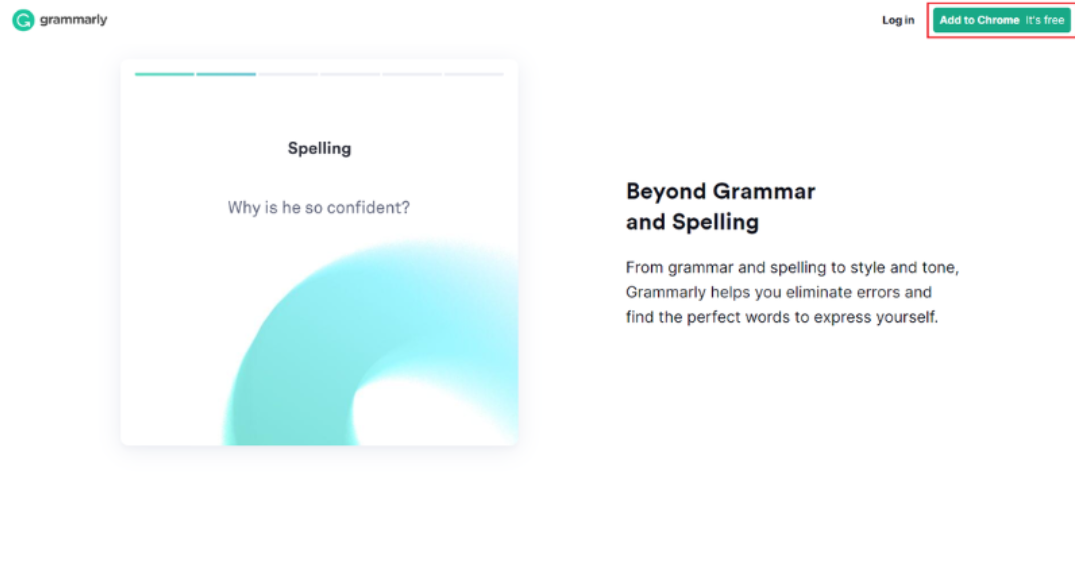 grammarly

Log in

Add to Chrome It's free

Spelling

Why is he so confident?

Beyond Grammar and Spelling

From grammar and spelling to style and tone, Grammarly helps you eliminate errors and find the perfect words to express yourself.